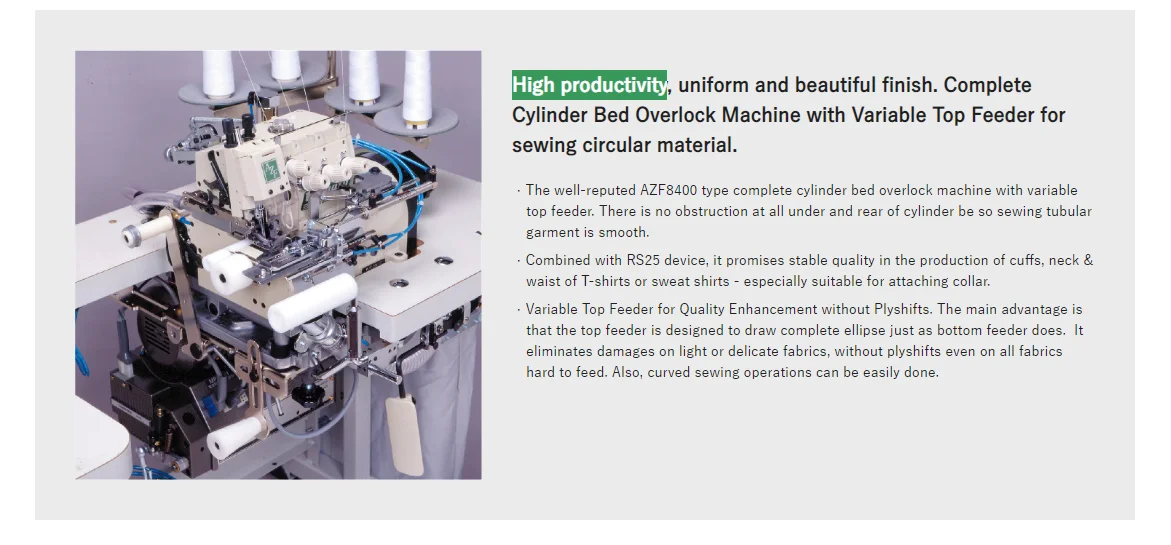 High productivity, uniform and beautiful finish. Complete Cylinder Bed Overlock Machine with Variable Top Feeder for sewing circular material.

· The well-reputed AZF8400 type complete cylinder bed overlock machine with variable top feeder. There is no obstruction at all under and rear of cylinder be so sewing tubular garment is smooth.

· Combined with RS25 device, it promises stable quality in the production of cuffs, neck & waist of T-shirts or sweat shirts - especially suitable for attaching collar.

· Variable Top Feeder for Quality Enhancement without Plyshifts. The main advantage is that the top feeder is designed to draw complete ellipse just as bottom feeder does. It eliminates damages on light or delicate fabrics, without plyshifts even on all fabrics hard to feed. Also, curved sewing operations can be easily done.